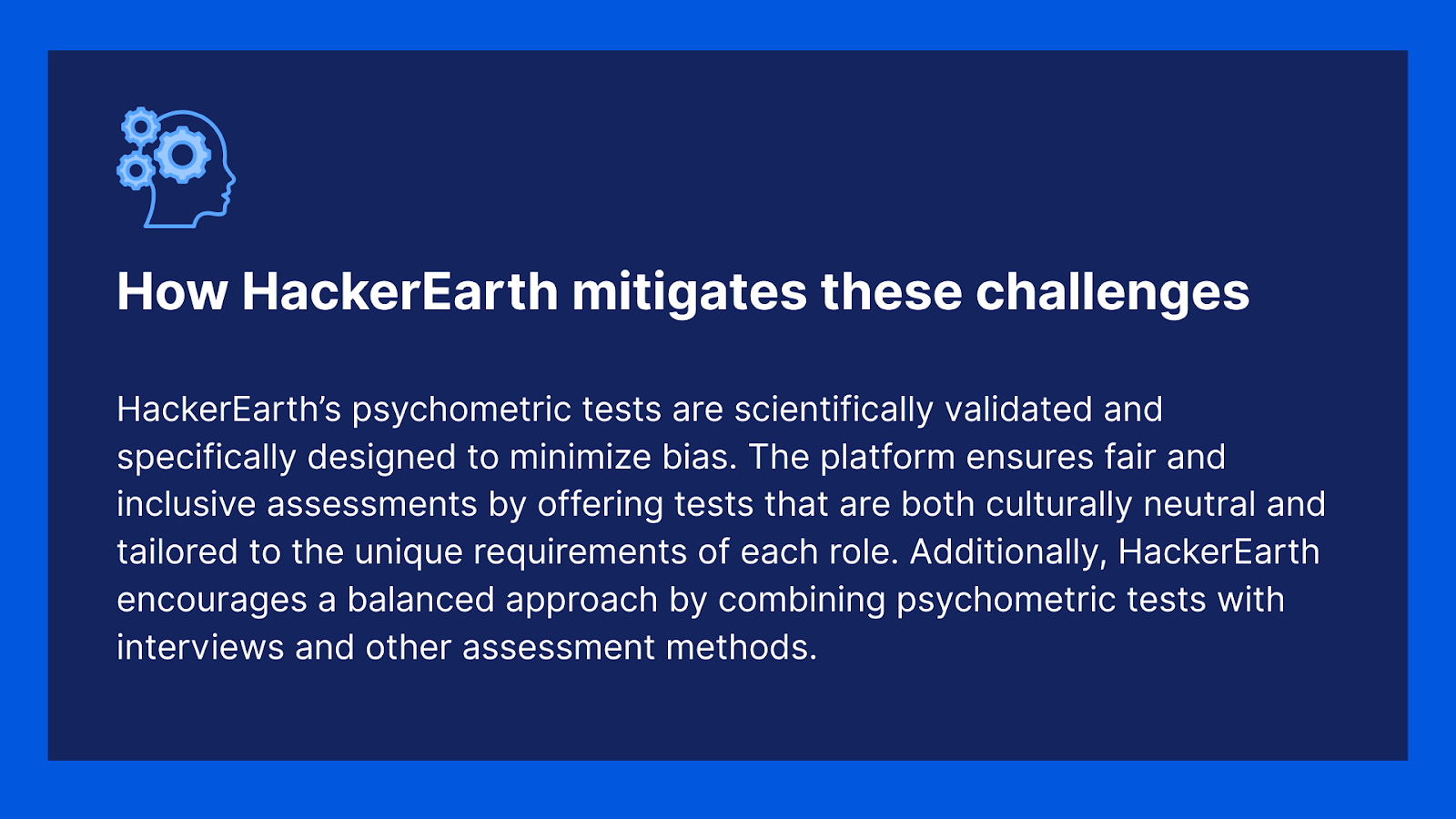 How HackerEarth mitigates these challenges

HackerEarth’s psychometric tests are scientifically validated and specifically designed to minimize bias. The platform ensures fair and inclusive assessments by offering tests that are both culturally neutral and tailored to the unique requirements of each role. Additionally, HackerEarth encourages a balanced approach by combining psychometric tests with interviews and other assessment methods.